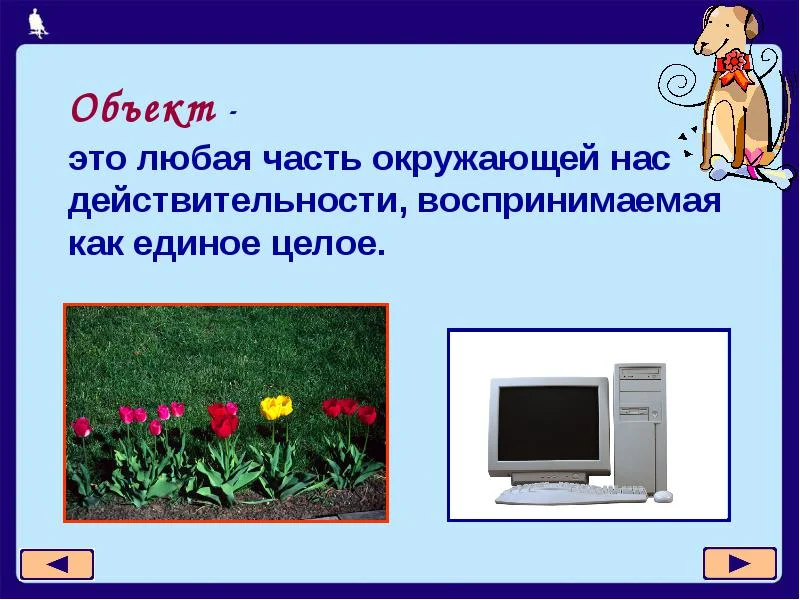 Объект -
это любая часть окружающей нас действительности, воспринимаемая как единое целое.